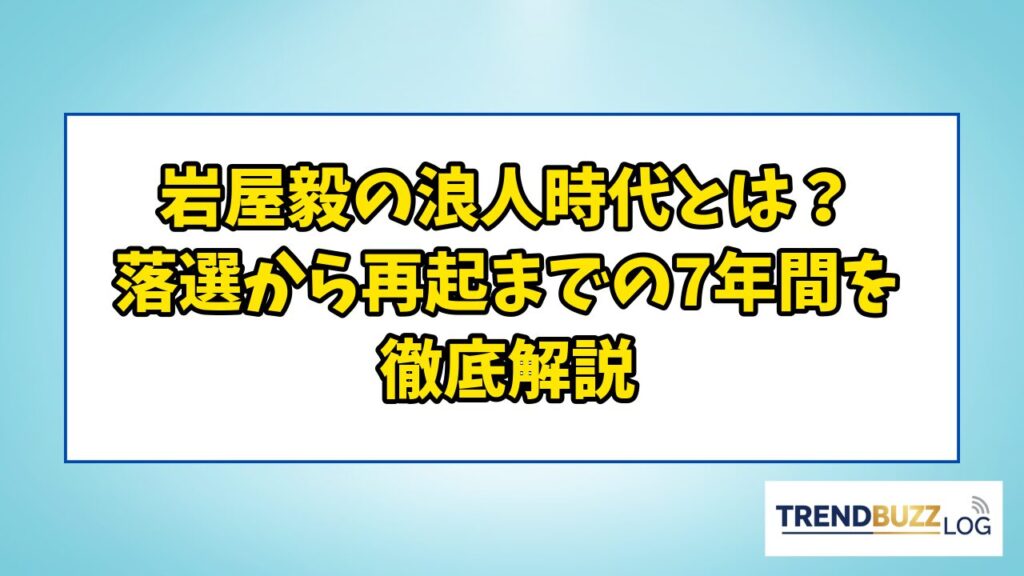 岩屋毅の浪人時代とは？
落選から再起までの7年間を
徹底解説

TRENDBUZZ LOG